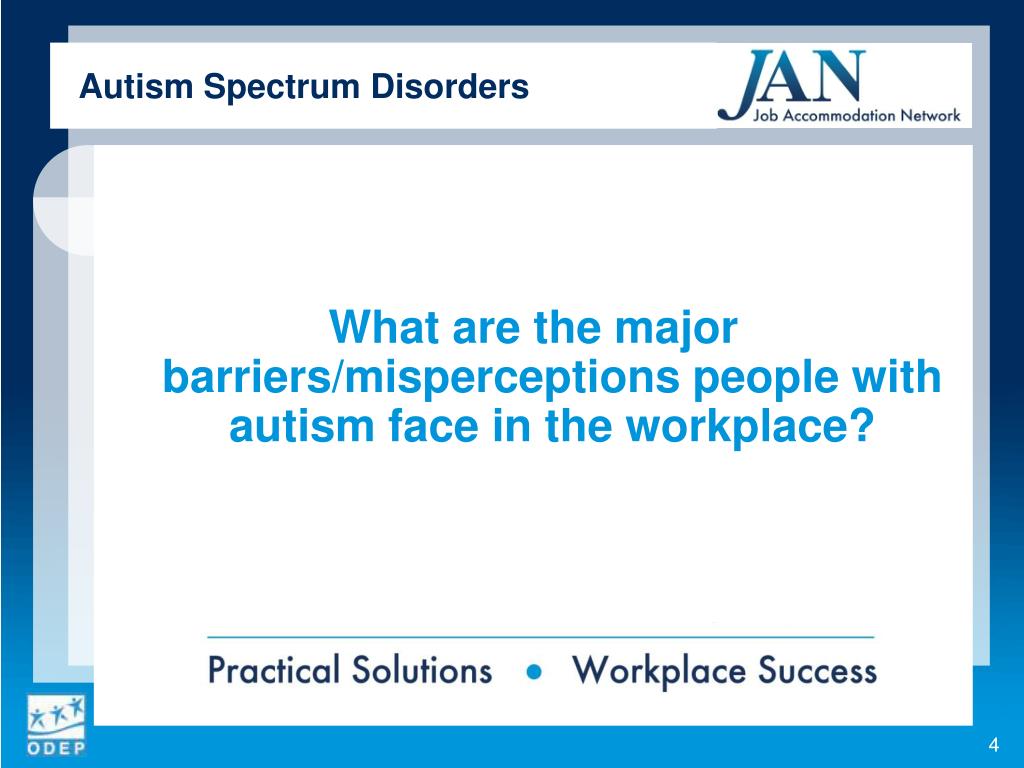 Autism Spectrum Disorders

JAN
Job Accommodation Network

What are the major barriers/misperceptions people with autism face in the workplace?

Practical Solutions • Workplace Success

ODEP

4